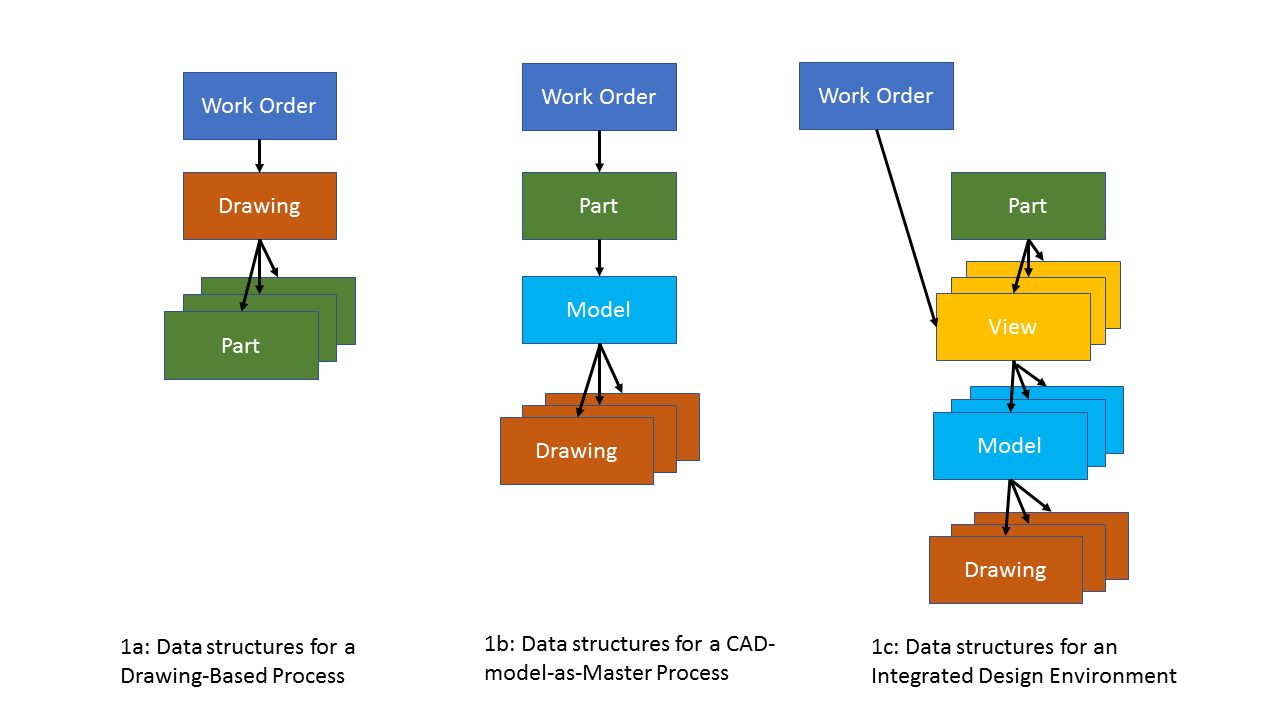 Work Order

Drawing

Part

1a: Data structures for a Drawing-Based Process

Work Order

Part

Model

Drawing

1b: Data structures for a CAD-model-as-Master Process

Work Order

Part

View

Model

Drawing

1c: Data structures for an Integrated Design Environment